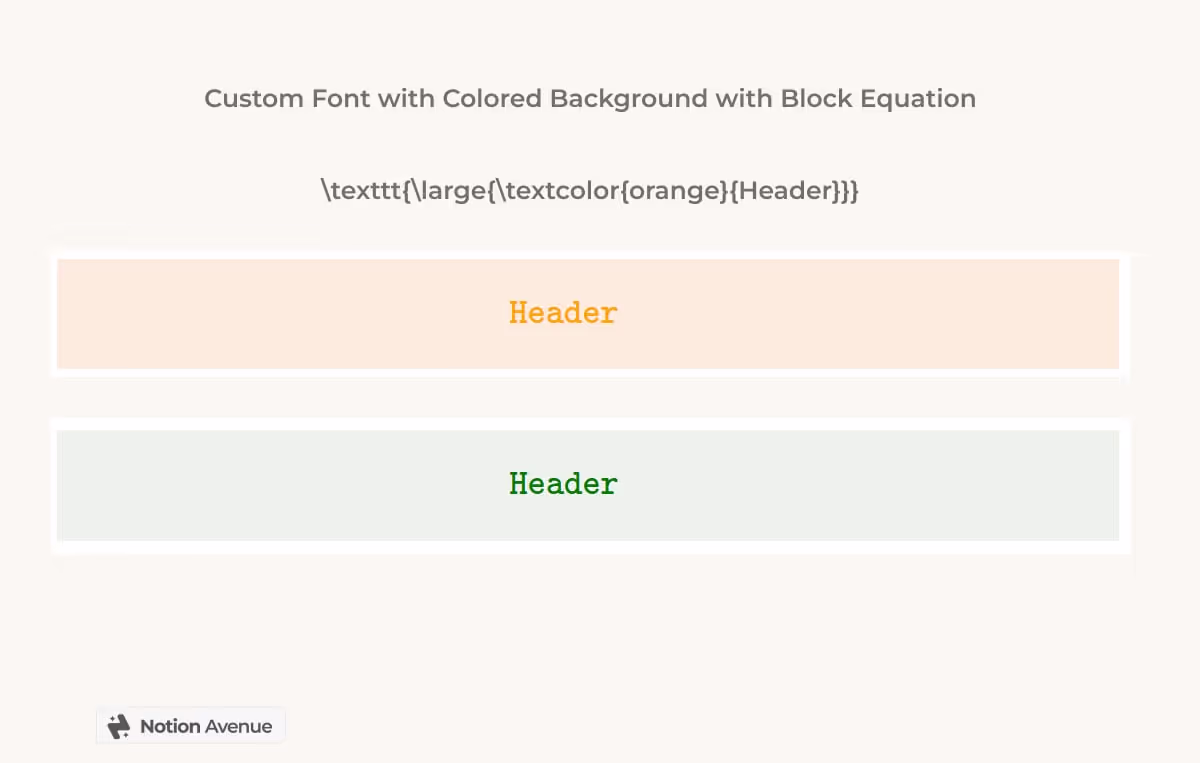 Custom Font with Colored Background with Block Equation

\texttt{\large{\textcolor{orange}{Header}}}

Header

Header

Notion Avenue